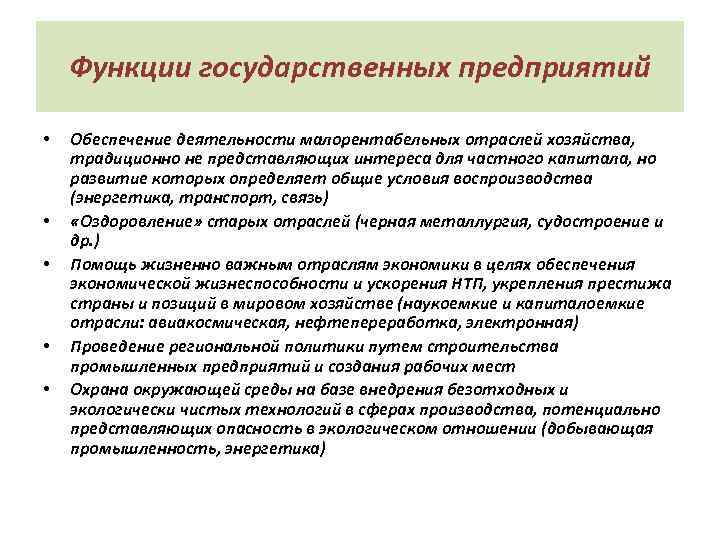 Функции государственных предприятий

• Обеспечение деятельности малорентабельных отраслей хозяйства, традиционно не представляющих интереса для частного капитала, но развитие которых определяет общие условия воспроизводства (энергетика, транспорт, связь)
• «Оздоровление» старых отраслей (черная металлургия, судостроение и др.)
• Помощь жизненно важным отраслям экономики в целях обеспечения экономической жизнеспособности и ускорения НТП, укрепления престижа страны и позиций в мировом хозяйстве (наукоемкие и капиталоемкие отрасли: авиакосмическая, нефтепереработка, электронная)
• Проведение региональной политики путем строительства промышленных предприятий и создания рабочих мест
• Охрана окружающей среды на базе внедрения безотходных и экологически чистых технологий в сферах производства, потенциально представляющих опасность в экологическом отношении (добывающая промышленность, энергетика)